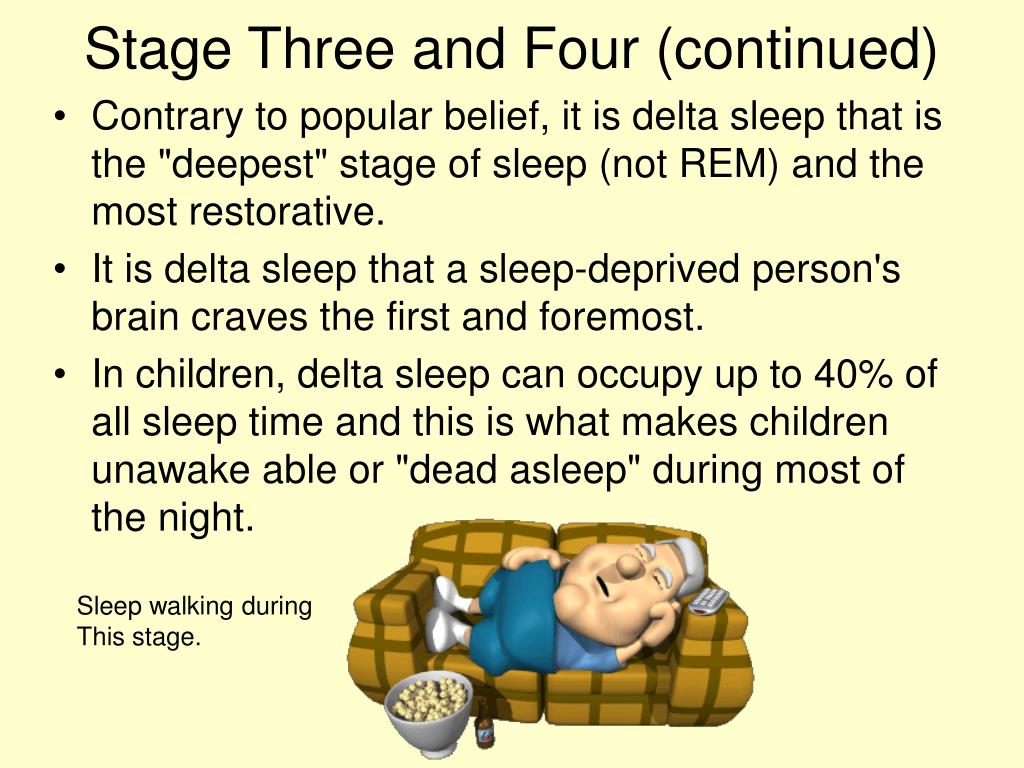 Stage Three and Four (continued)

• Contrary to popular belief, it is delta sleep that is the "deepest" stage of sleep (not REM) and the most restorative.

• It is delta sleep that a sleep-deprived person's brain craves the first and foremost.

• In children, delta sleep can occupy up to 40% of all sleep time and this is what makes children unawake able or "dead asleep" during most of the night.

Sleep walking during This stage.